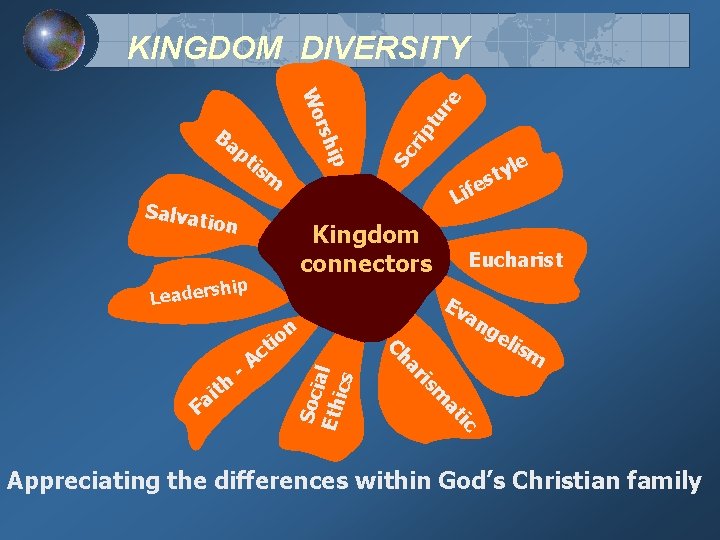 KINGDOM DIVERSITY

Kingdom connectors

Worship

Scripture

Lifestyle

Eucharist

Evangelism

Charismatic

Social Ethics

Faith - Action

Leadership

Salvation

Baptism

Appreciating the differences within God's Christian family